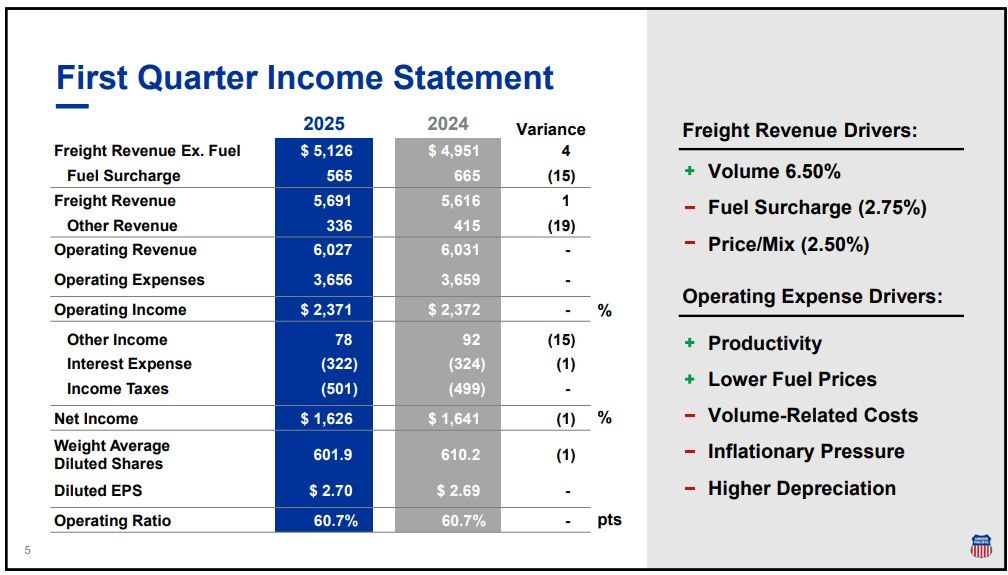 First Quarter Income Statement

| | 2025 | 2024 | Variance | |
|---|---|---|---|---|
| Freight Revenue Ex. Fuel | $ 5,126 | $ 4,951 | 4 | |
| Fuel Surcharge | 565 | 665 | (15) | |
| Freight Revenue | 5,691 | 5,616 | 1 | |
| Other Revenue | 336 | 415 | (19) | |
| Operating Revenue | 6,027 | 6,031 | - | |
| Operating Expenses | 3,656 | 3,659 | - | |
| Operating Income | $ 2,371 | $ 2,372 | - | % |
| Other Income | 78 | 92 | (15) | |
| Interest Expense | (322) | (324) | (1) | |
| Income Taxes | (501) | (499) | - | |
| Net Income | $ 1,626 | $ 1,641 | (1) | % |
| Weight Average Diluted Shares | 601.9 | 610.2 | (1) | |
| Diluted EPS | $ 2.70 | $ 2.69 | - | |
| Operating Ratio | 60.7% | 60.7% | - | pts |

Freight Revenue Drivers:

+ Volume 6.50%
− Fuel Surcharge (2.75%)
− Price/Mix (2.50%)

Operating Expense Drivers:

+ Productivity
+ Lower Fuel Prices
− Volume-Related Costs
− Inflationary Pressure
− Higher Depreciation

5